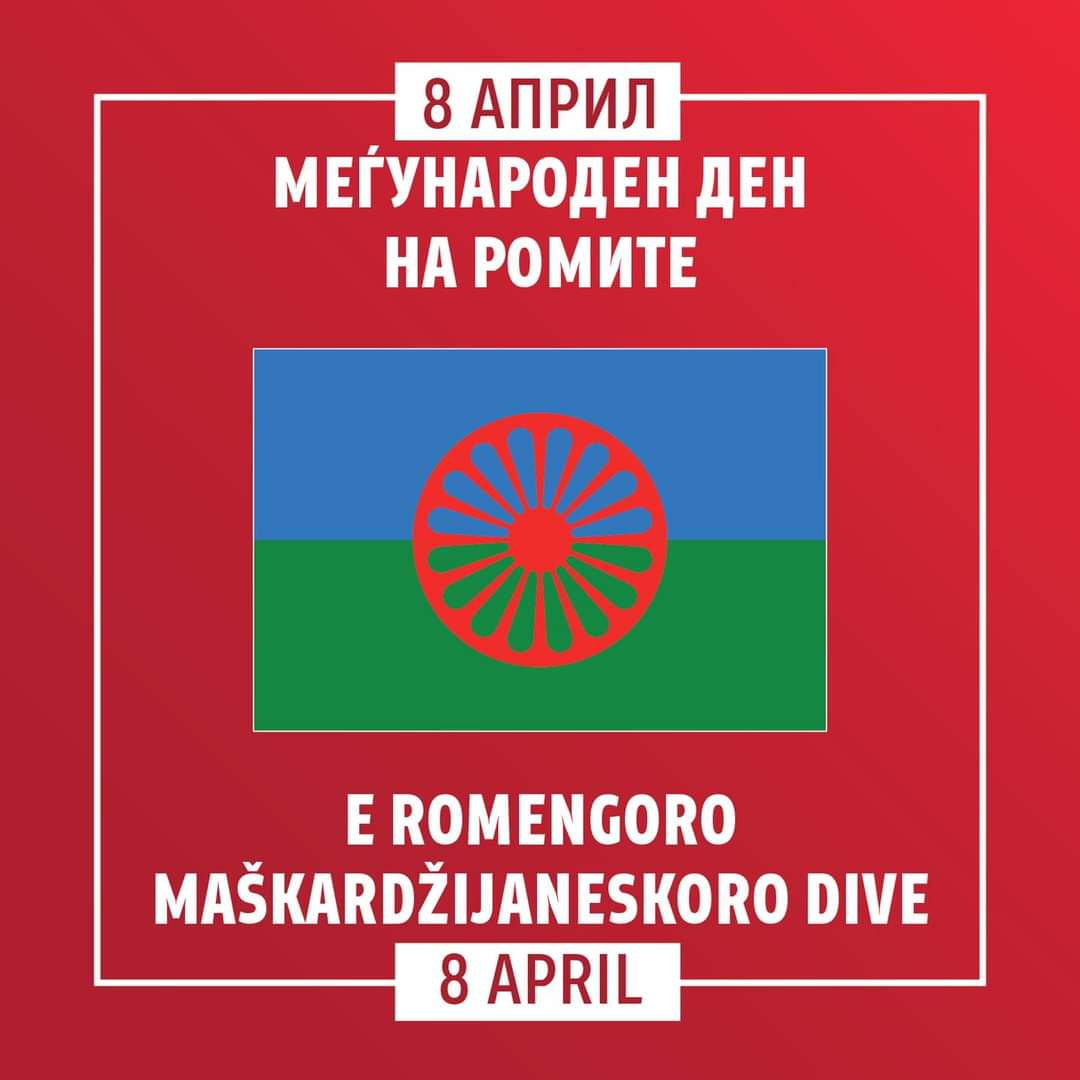 8 АПРИЛ
МЕЃУНАРОДЕН ДЕН НА РОМИТЕ

E ROMENGORO MAŠKARDŽIJANESKORO DIVE
8 APRIL